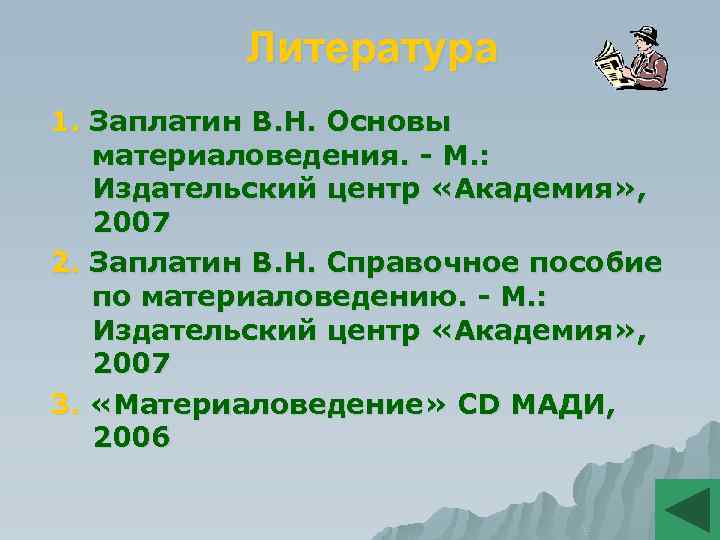 Литература

1. Заплатин В.Н. Основы материаловедения. - М.: Издательский центр «Академия», 2007

2. Заплатин В.Н. Справочное пособие по материаловедению. - М.: Издательский центр «Академия», 2007

3. «Материаловедение» CD МАДИ, 2006